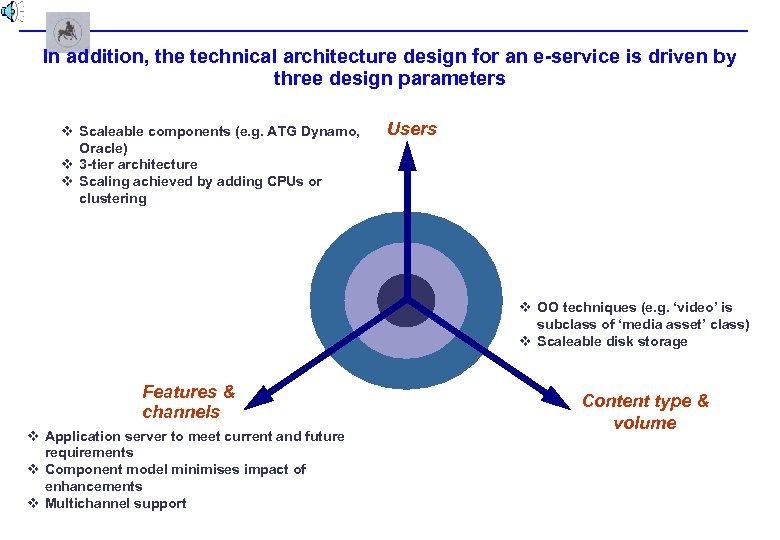 In addition, the technical architecture design for an e-service is driven by three design parameters

❖ Scaleable components (e.g. ATG Dynamo, Oracle)
❖ 3-tier architecture
❖ Scaling achieved by adding CPUs or clustering

Users

❖ OO techniques (e.g. 'video' is subclass of 'media asset' class)
❖ Scaleable disk storage

Features & channels

Content type & volume

❖ Application server to meet current and future requirements
❖ Component model minimises impact of enhancements
❖ Multichannel support